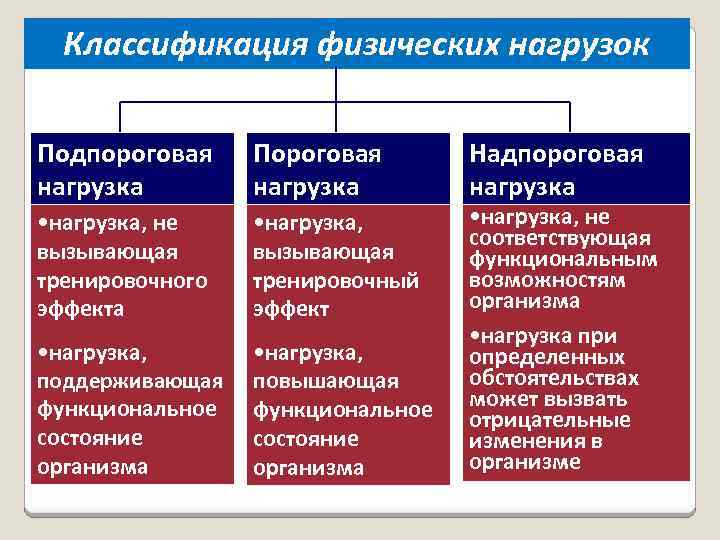 Классификация физических нагрузок

Подпороговая нагрузка

•нагрузка, не вызывающая тренировочного эффекта

•нагрузка, поддерживающая функциональное состояние организма

Пороговая нагрузка

•нагрузка, вызывающая тренировочный эффект

•нагрузка, повышающая функциональное состояние организма

Надпороговая нагрузка

•нагрузка, не соответствующая функциональным возможностям организма

•нагрузка при определенных обстоятельствах может вызвать отрицательные изменения в организме